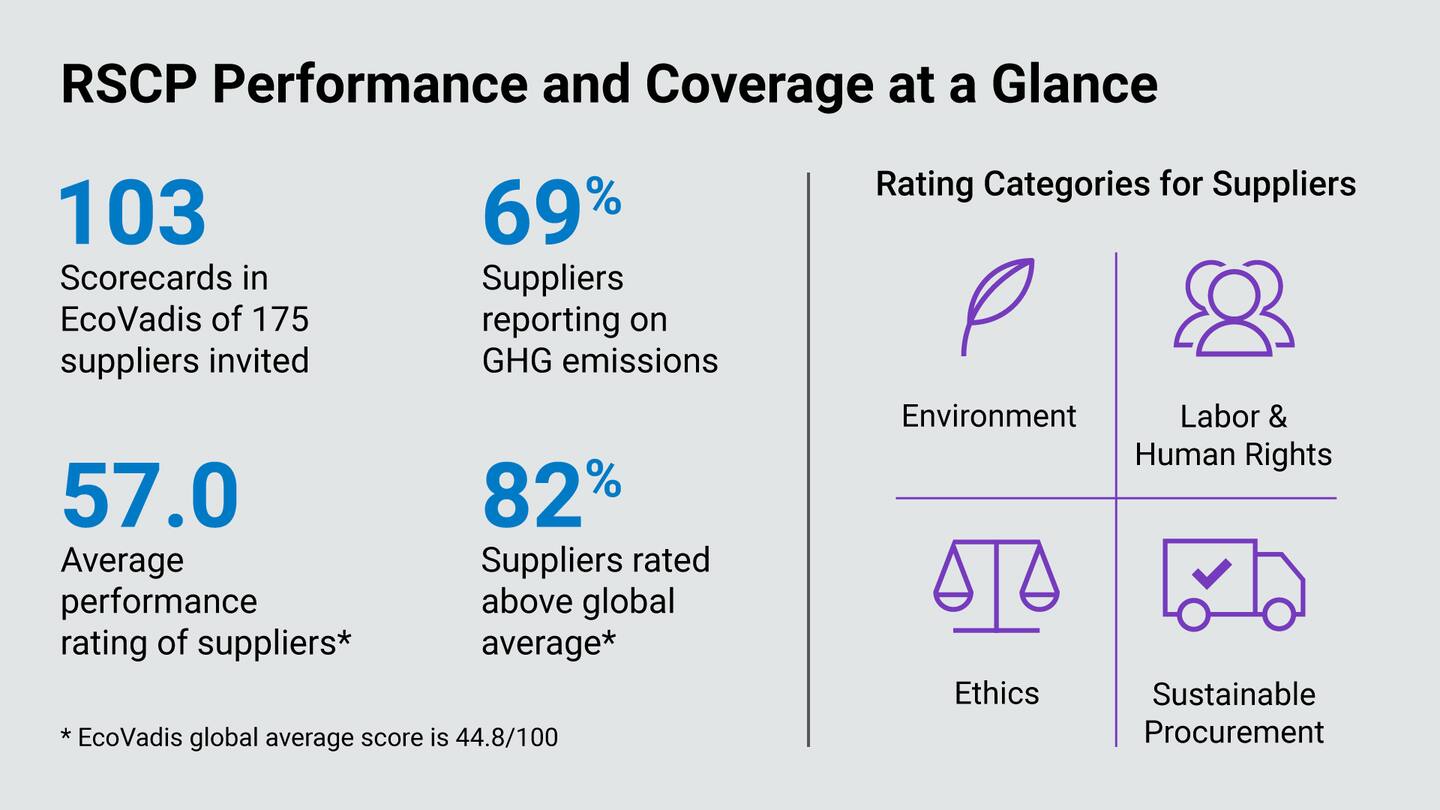 RSCP Performance and Coverage at a Glance

103
Scorecards in EcoVadis of 175 suppliers invited

69%
Suppliers reporting on GHG emissions

57.0
Average performance rating of suppliers*

82%
Suppliers rated above global average*

* EcoVadis global average score is 44.8/100

Rating Categories for Suppliers

Environment

Labor & Human Rights

Ethics

Sustainable Procurement